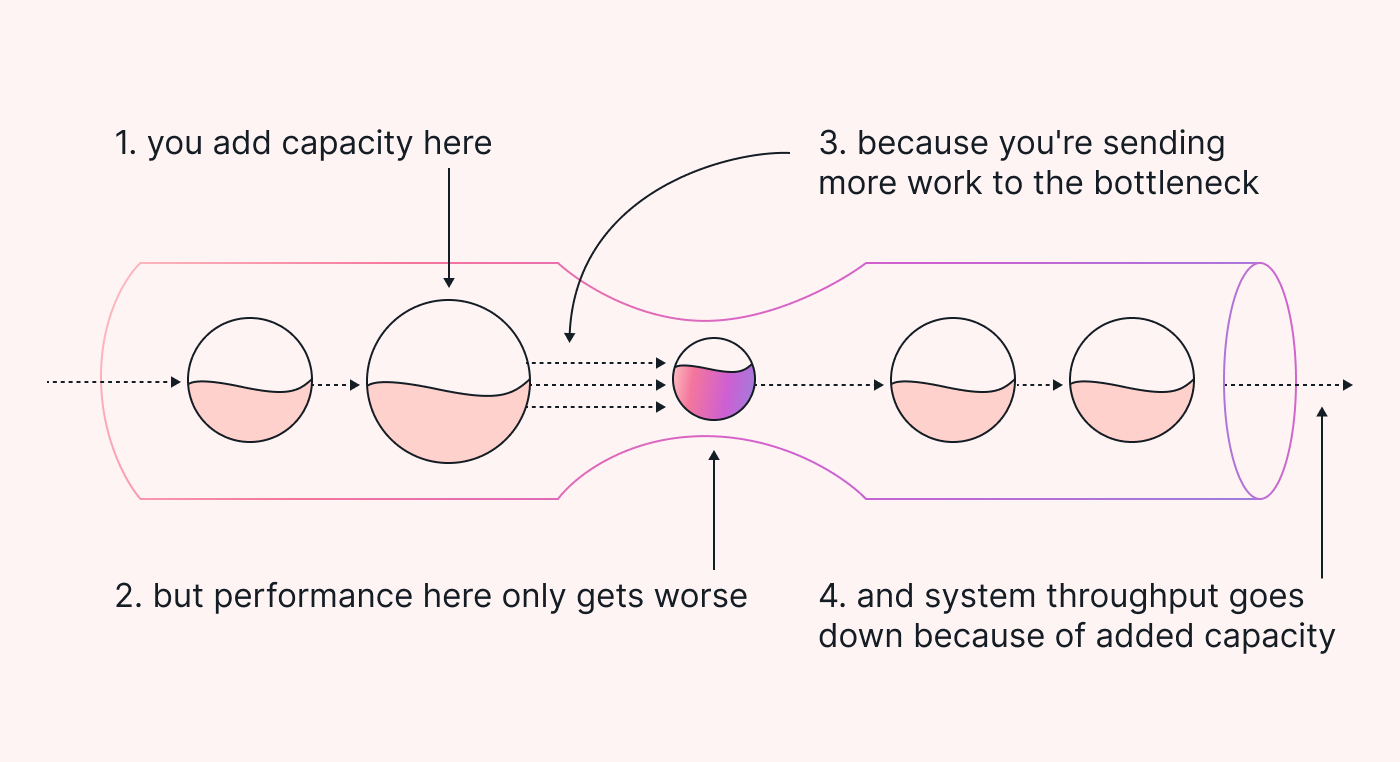 1. you add capacity here

3. because you're sending more work to the bottleneck

2. but performance here only gets worse

4. and system throughput goes down because of added capacity